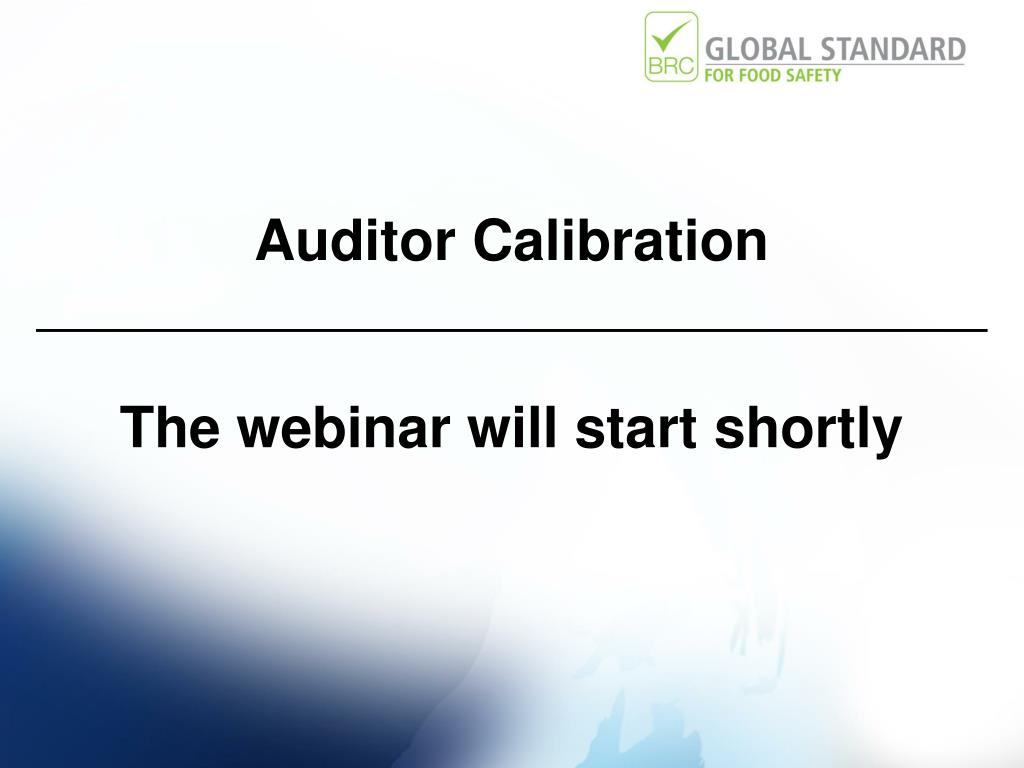 BRC GLOBAL STANDARD FOR FOOD SAFETY

Auditor Calibration

The webinar will start shortly